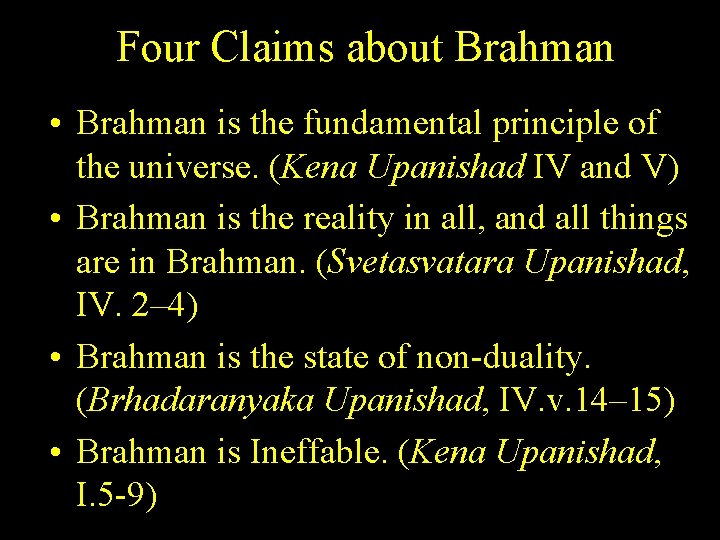 Four Claims about Brahman

• Brahman is the fundamental principle of the universe. (Kena Upanishad IV and V)

• Brahman is the reality in all, and all things are in Brahman. (Svetasvatara Upanishad, IV. 2–4)

• Brahman is the state of non-duality. (Brhadaranyaka Upanishad, IV.v.14–15)

• Brahman is Ineffable. (Kena Upanishad, I.5-9)